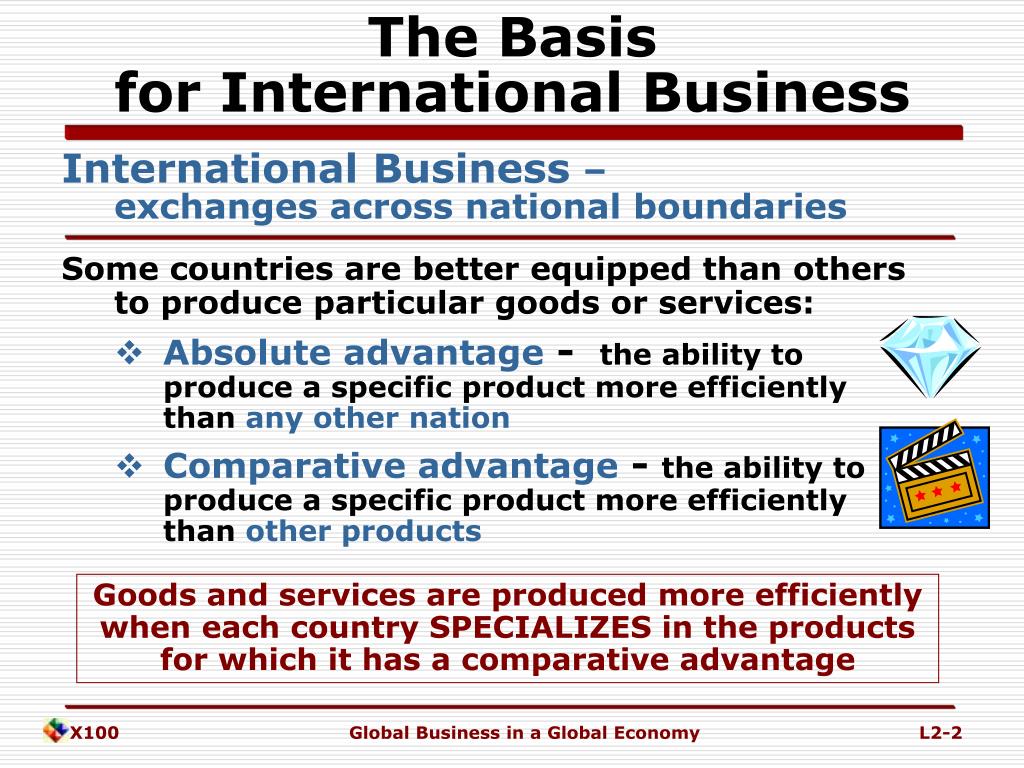 The Basis
for International Business

International Business –
exchanges across national boundaries

Some countries are better equipped than others to produce particular goods or services:

❖ Absolute advantage - the ability to produce a specific product more efficiently than any other nation

❖ Comparative advantage - the ability to produce a specific product more efficiently than other products

Goods and services are produced more efficiently when each country SPECIALIZES in the products for which it has a comparative advantage

X100 Global Business in a Global Economy L2-2